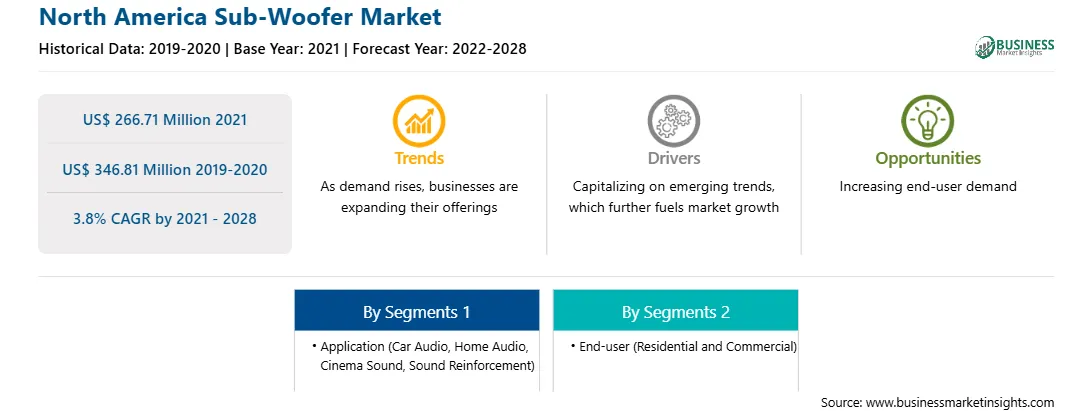 North America Sub-Woofer Market

Historical Data: 2019-2020 | Base Year: 2021 | Forecast Year: 2022-2028

BUSINESS
Market Insights

US$ 266.71 Million 2021

US$ 346.81 Million 2019-2020

3.8% CAGR by 2021 - 2028

Trends
As demand rises, businesses are expanding their offerings

Drivers
Capitalizing on emerging trends, which further fuels market growth

Opportunities
Increasing end-user demand

By Segments 1
• Application (Car Audio, Home Audio, Cinema Sound, Sound Reinforcement)

By Segments 2
• End-user (Residential and Commercial)

Source: www.businessmarketinsights.com